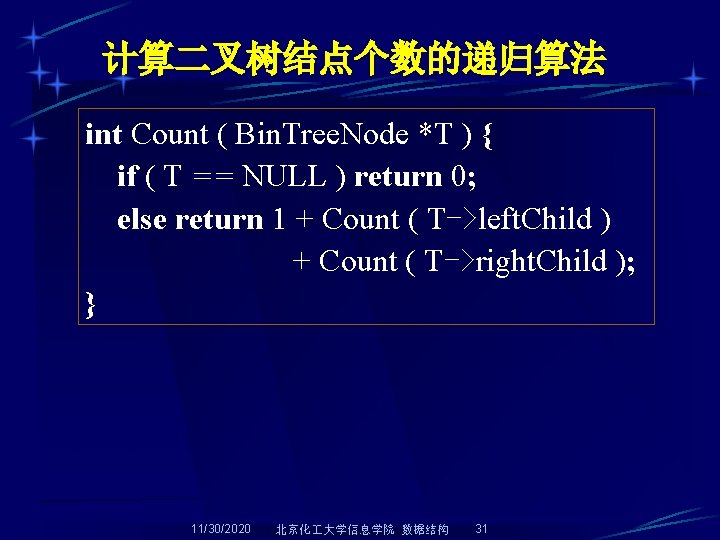 计算二叉树结点个数的递归算法

int Count ( BinTreeNode *T ) {
if ( T == NULL ) return 0;
else return 1 + Count ( T->leftChild )
+ Count ( T->rightChild );
}

11/30/2020 北京化工大学信息学院 数据结构 31